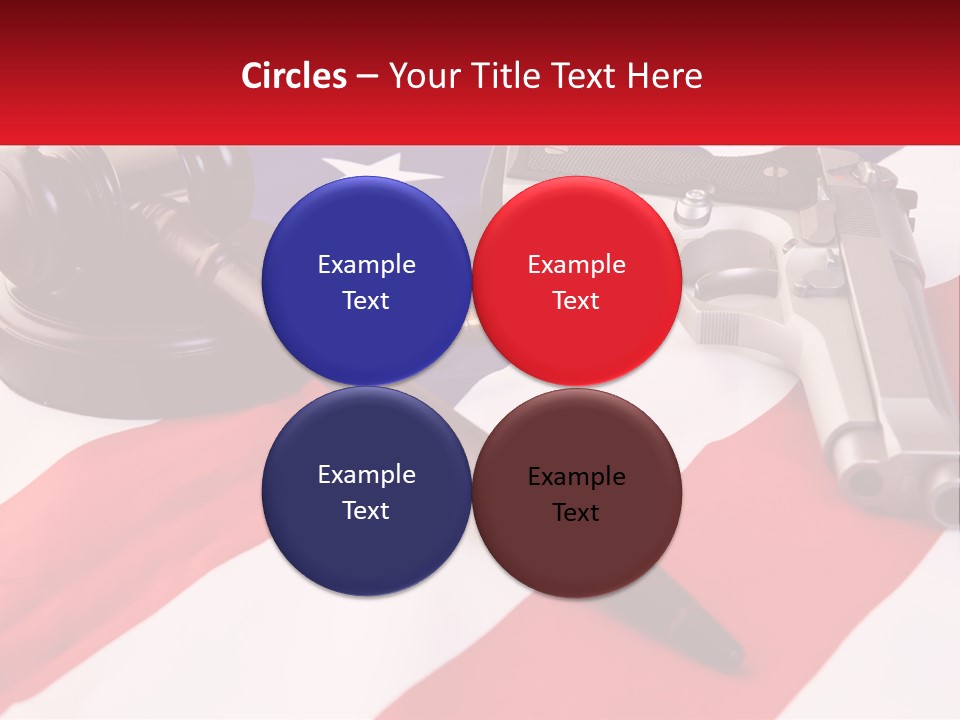 Circles – Your Title Text Here

Example Text

Example Text

Example Text

Example Text